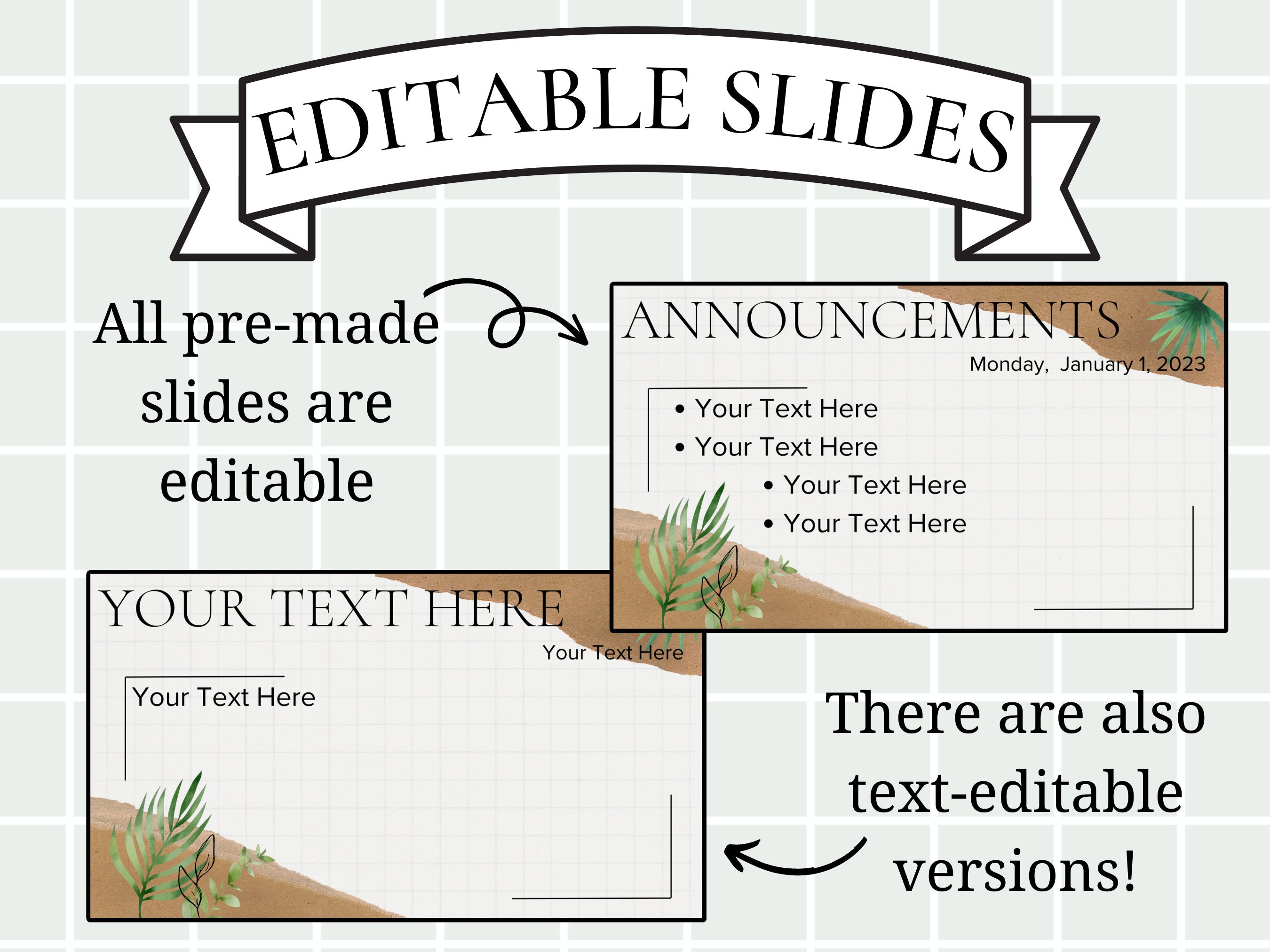 EDITABLE SLIDES

All pre-made slides are editable

ANNOUNCEMENTS
Monday, January 1, 2023
• Your Text Here
• Your Text Here
• Your Text Here
• Your Text Here

YOUR TEXT HERE
Your Text Here
Your Text Here

There are also text-editable versions!